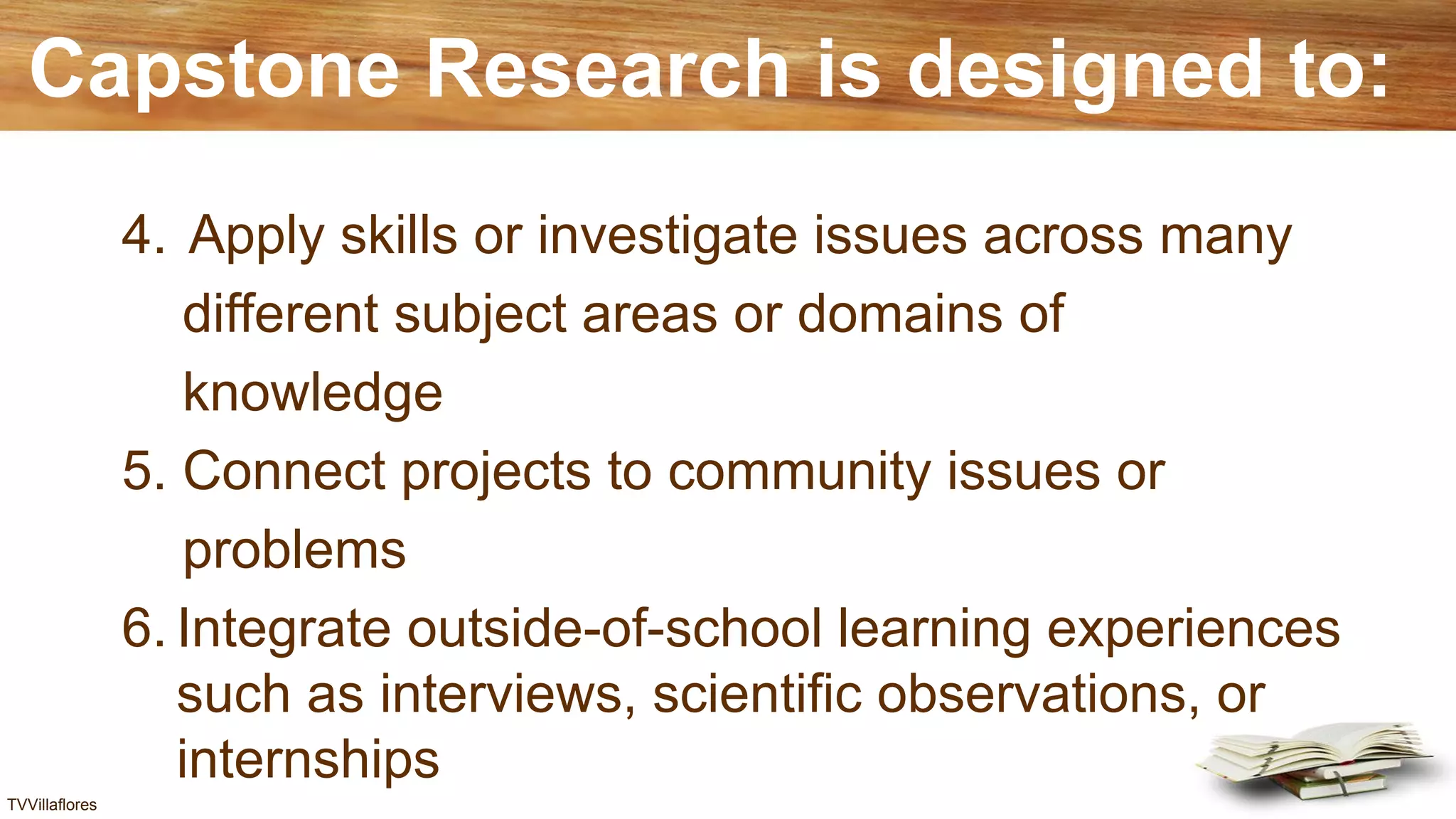 Capstone Research is designed to:

4. Apply skills or investigate issues across many different subject areas or domains of knowledge

5. Connect projects to community issues or problems

6. Integrate outside-of-school learning experiences such as interviews, scientific observations, or internships

TVVillaflores